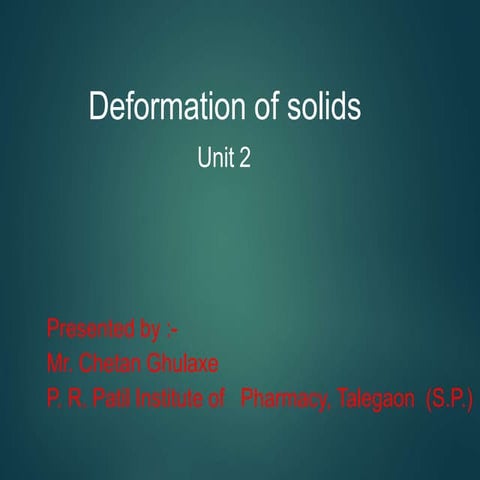 Deformation of solids

Unit 2

Presented by :-
Mr. Chetan Ghulaxe
P. R. Patil Institute of Pharmacy, Talegaon (S.P.)